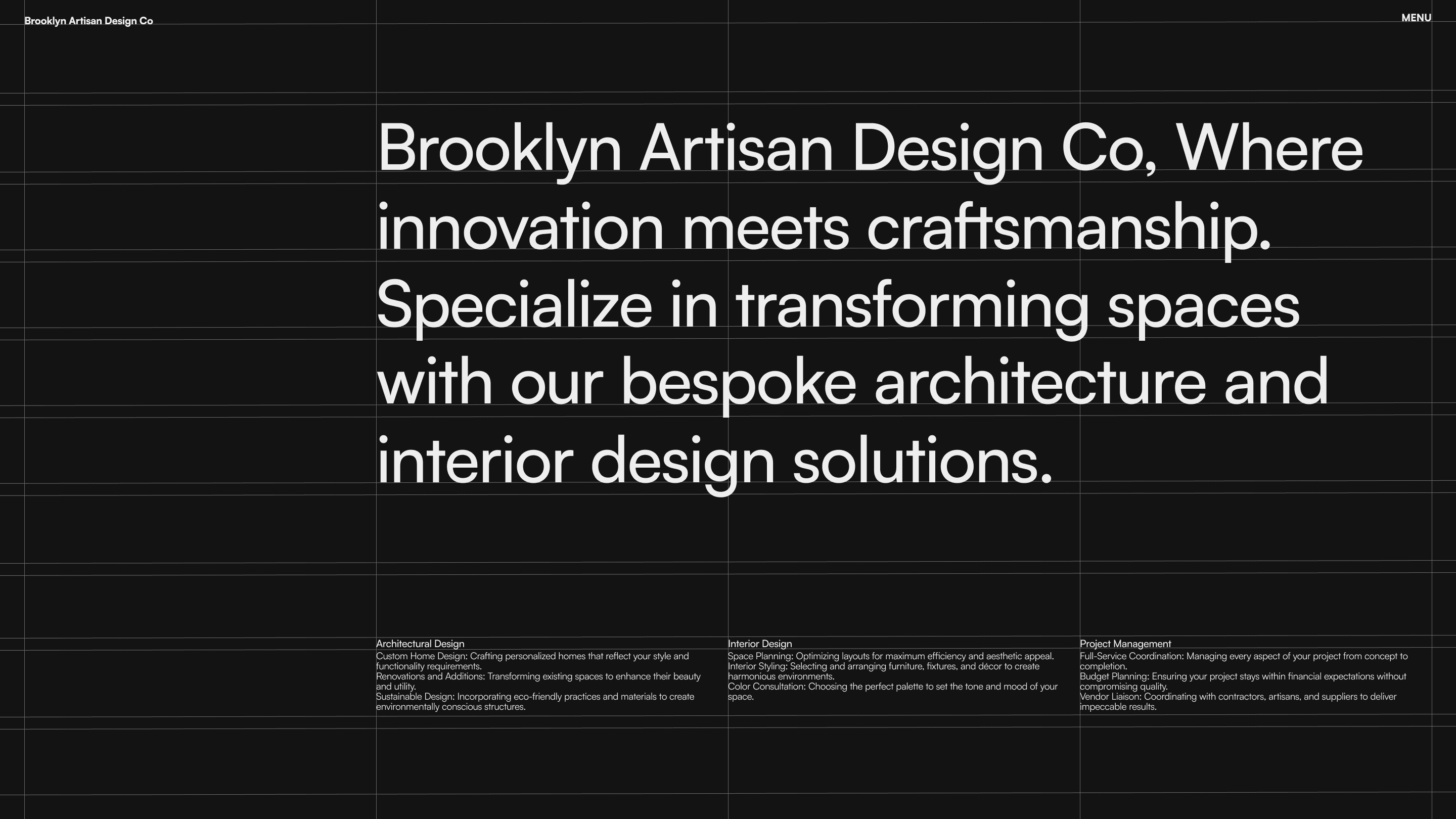 Brooklyn Artisan Design Co

MENU

Brooklyn Artisan Design Co, Where innovation meets craftsmanship. Specialize in transforming spaces with our bespoke architecture and interior design solutions.

Architectural Design
Custom Home Design: Crafting personalized homes that reflect your style and functionality requirements.
Renovations and Additions: Transforming existing spaces to enhance their beauty and utility.
Sustainable Design: Incorporating eco-friendly practices and materials to create environmentally conscious structures.

Interior Design
Space Planning: Optimizing layouts for maximum efficiency and aesthetic appeal.
Interior Styling: Selecting and arranging furniture, fixtures, and décor to create harmonious environments.
Color Consultation: Choosing the perfect palette to set the tone and mood of your space.

Project Management
Full-Service Coordination: Managing every aspect of your project from concept to completion.
Budget Planning: Ensuring your project stays within financial expectations without compromising quality.
Vendor Liaison: Coordinating with contractors, artisans, and suppliers to deliver impeccable results.